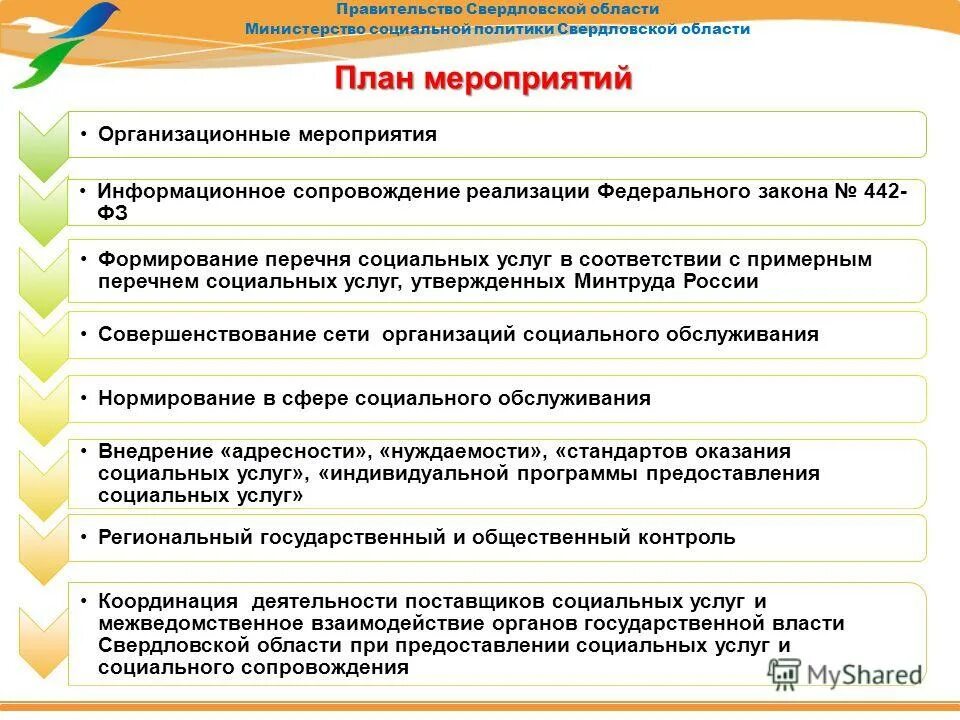 Правительство Свердловской области
Министерство социальной политики Свердловской области

План мероприятий

• Организационные мероприятия

• Информационное сопровождение реализации Федерального закона № 442-ФЗ

• Формирование перечня социальных услуг в соответствии с примерным перечнем социальных услуг, утвержденных Минтруда России

• Совершенствование сети организаций социального обслуживания

• Нормирование в сфере социального обслуживания

• Внедрение «адресности», «нуждаемости», «стандартов оказания социальных услуг», «индивидуальной программы предоставления социальных услуг»

• Региональный государственный и общественный контроль

• Координация деятельности поставщиков социальных услуг и межведомственное взаимодействие органов государственной власти Свердловской области при предоставлении социальных услуг и социального сопровождения

MyShared